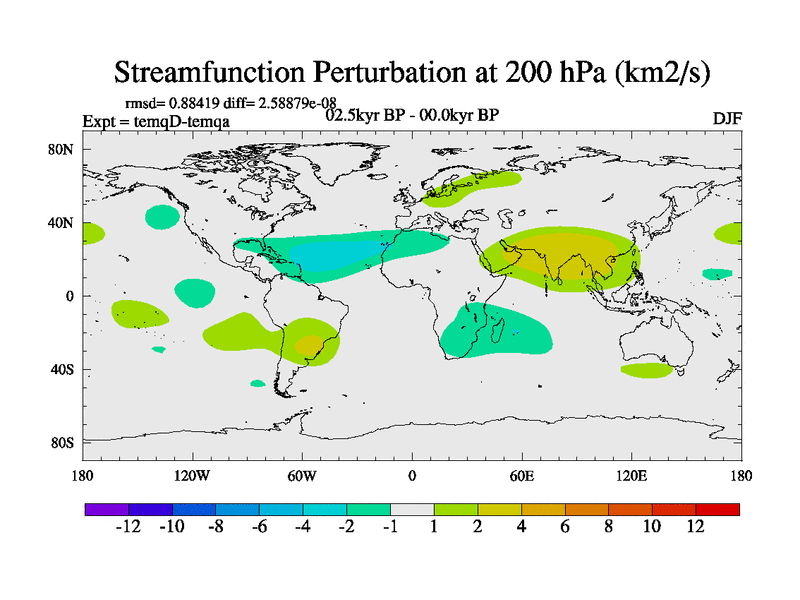 Streamfunction Perturbation at 200 hPa (km2/s)

rmsd= 0.88419 diff= 2.58879e-08
Expt = temqD-temqa
02.5kyr BP - 00.0kyr BP
DJF

80N
40N
0
40S
80S

180
120W
60W
0
60E
120E
180

-12
-10
-8
-6
-4
-2
-1
1
2
4
6
8
10
12